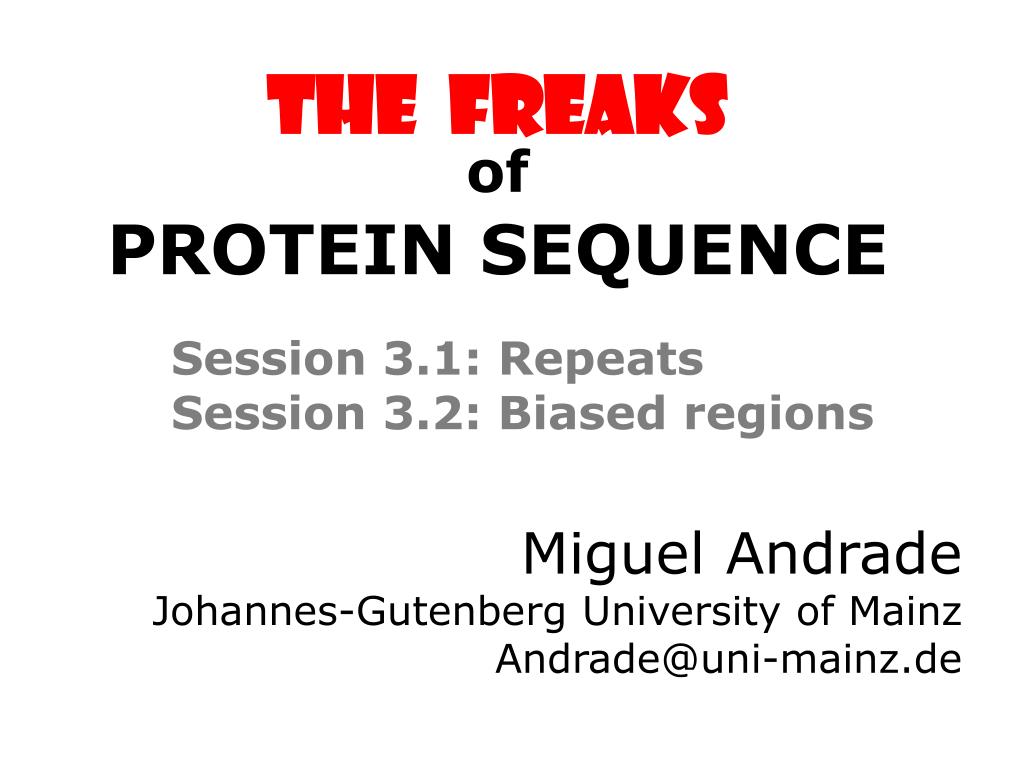 THE FREAKS
of
PROTEIN SEQUENCE

Session 3.1: Repeats
Session 3.2: Biased regions

Miguel Andrade
Johannes-Gutenberg University of Mainz
Andrade@uni-mainz.de